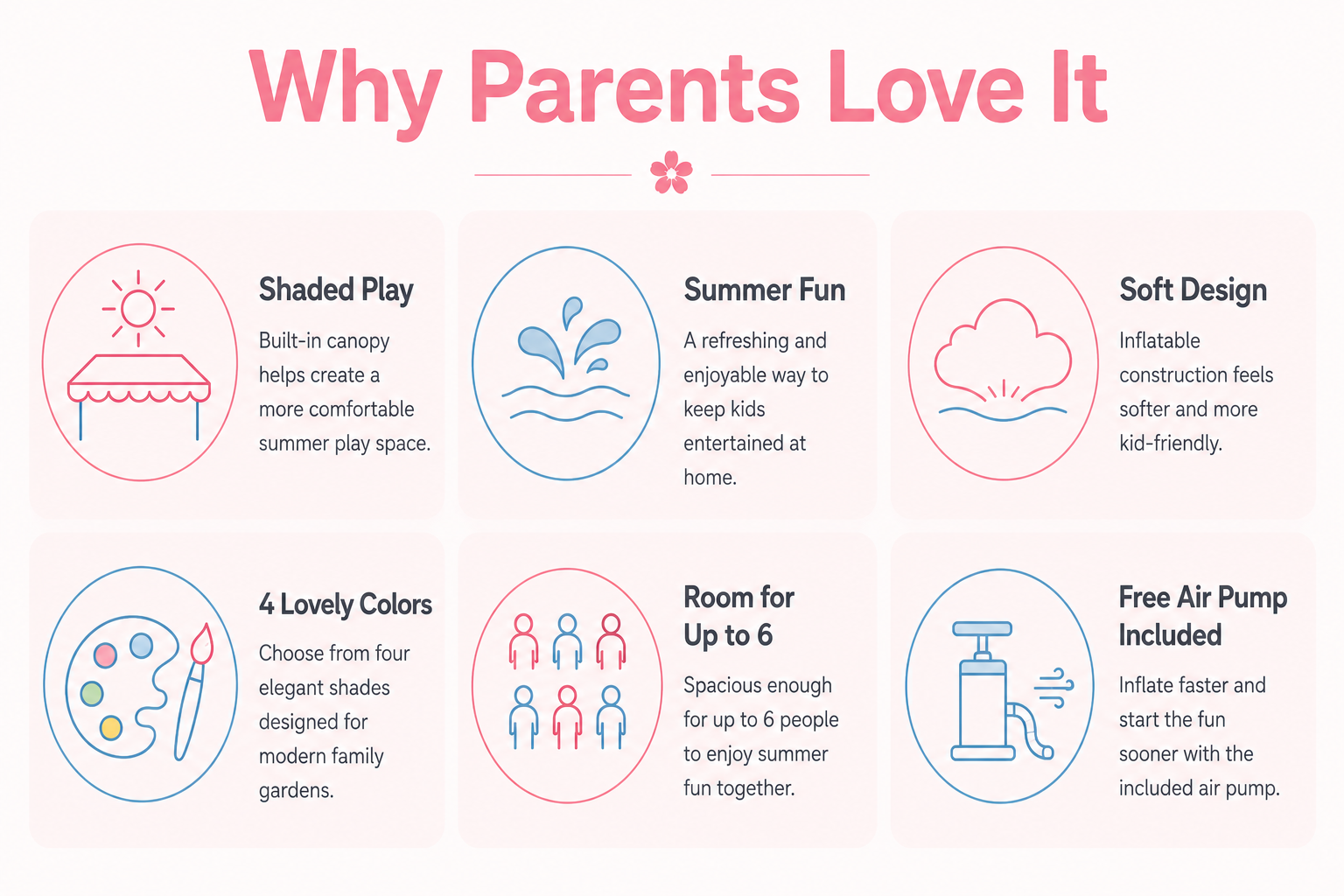 Why Parents Love It

Shaded Play

Built-in canopy helps create a more comfortable summer play space.

Summer Fun

A refreshing and enjoyable way to keep kids entertained at home.

Soft Design

Inflatable construction feels softer and more kid-friendly.

4 Lovely Colors

Choose from four elegant shades designed for modern family gardens.

Room for Up to 6

Spacious enough for up to 6 people to enjoy summer fun together.

Free Air Pump Included

Inflate faster and start the fun sooner with the included air pump.